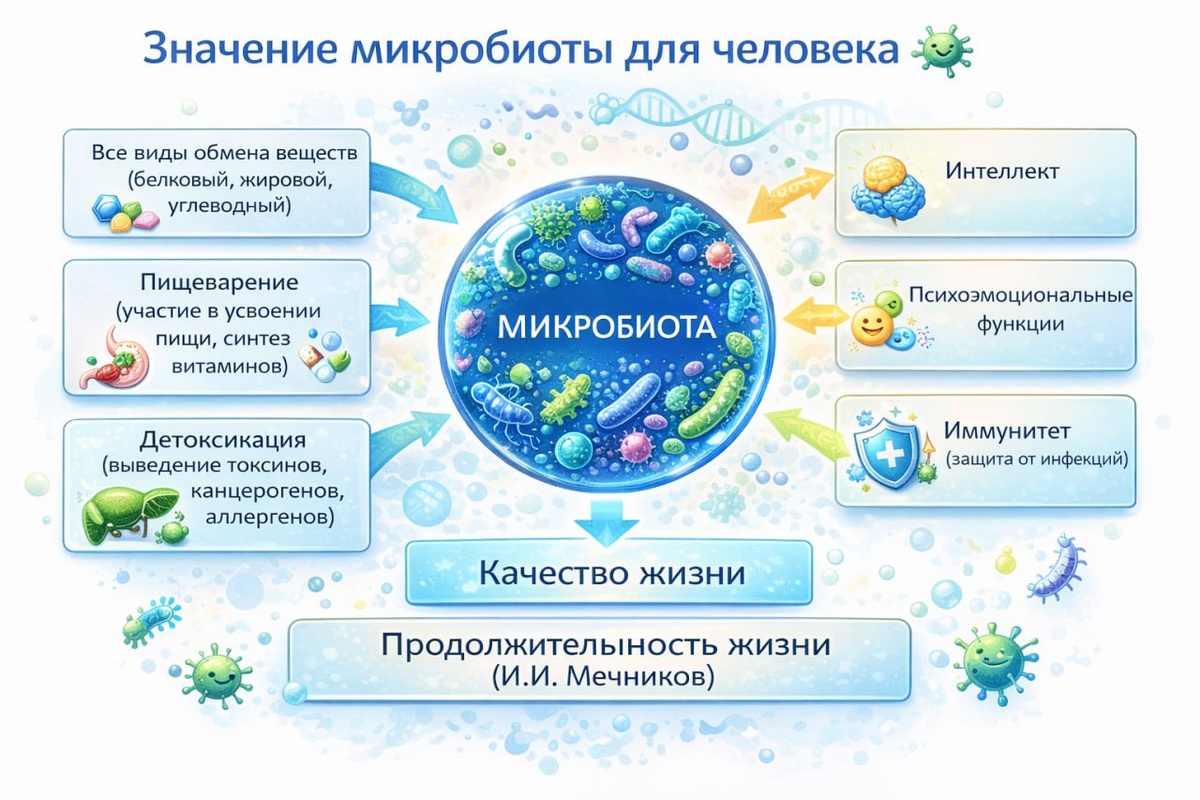 Значение микробиоты для человека

Все виды обмена веществ (белковый, жировой, углеводный)

Пищеварение (участие в усвоении пищи, синтез витаминов)

Детоксикация (выведение токсинов, канцерогенов, аллергенов)

МИКРОБИОТА

Интеллект

Психоэмоциональные функции

Иммунитет (защита от инфекций)

Качество жизни

Продолжительность жизни (И.И. Мечников)